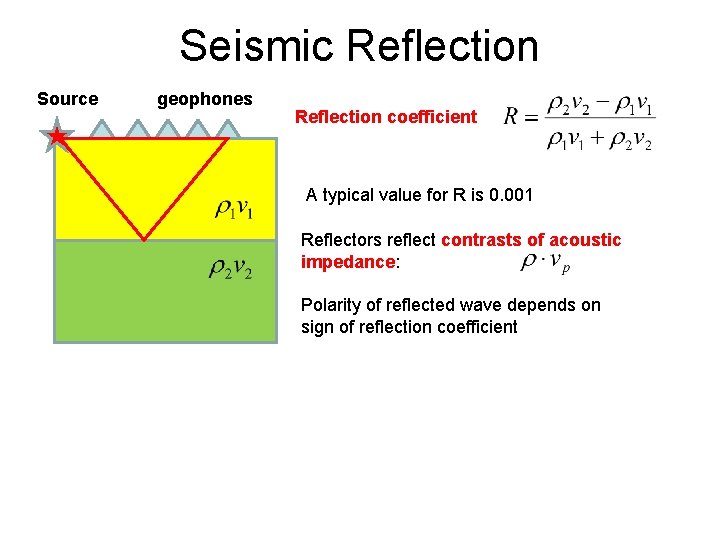 Seismic Reflection

Source

geophones

$\rho_1 v_1$

$\rho_2 v_2$

Reflection coefficient $R = \frac{\rho_2 v_2 - \rho_1 v_1}{\rho_1 v_1 + \rho_2 v_2}$

A typical value for R is 0.001

Reflectors reflect contrasts of acoustic impedance: $\rho \cdot v_p$

Polarity of reflected wave depends on sign of reflection coefficient